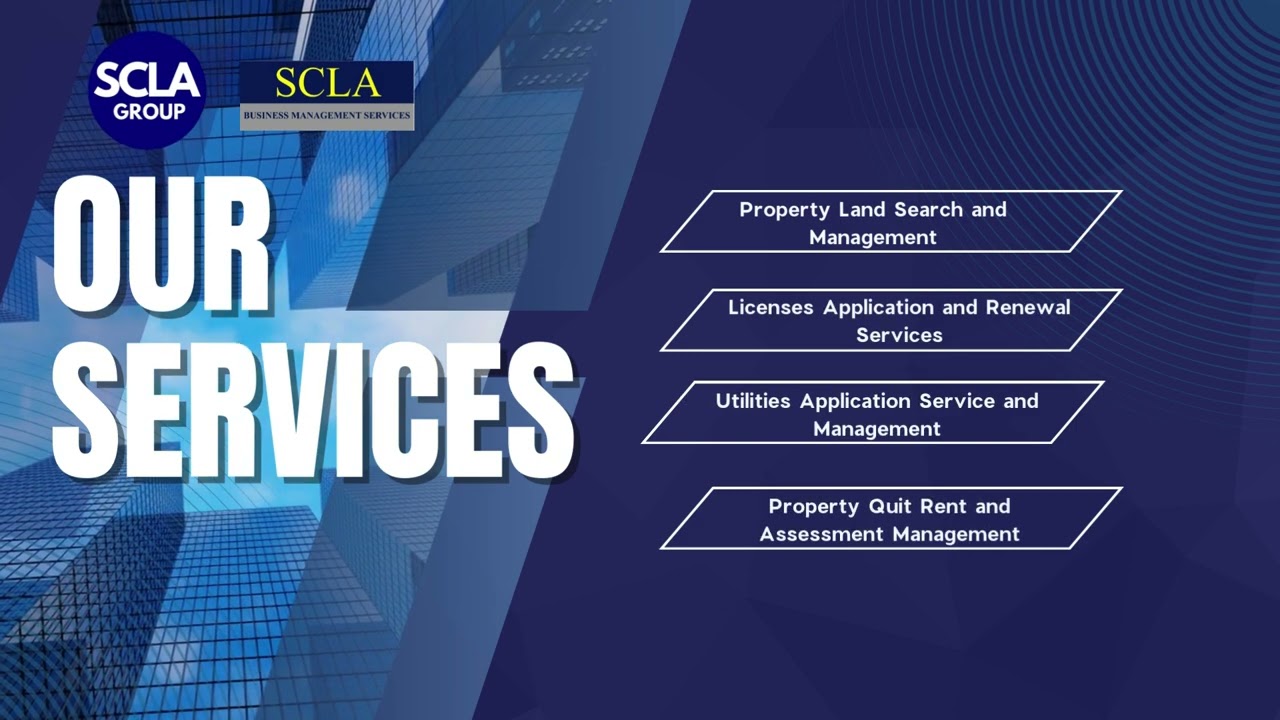 SCLA GROUP

SCLA
BUSINESS MANAGEMENT SERVICES

OUR SERVICES

Property Land Search and Management

Licenses Application and Renewal Services

Utilities Application Service and Management

Property Quit Rent and Assessment Management